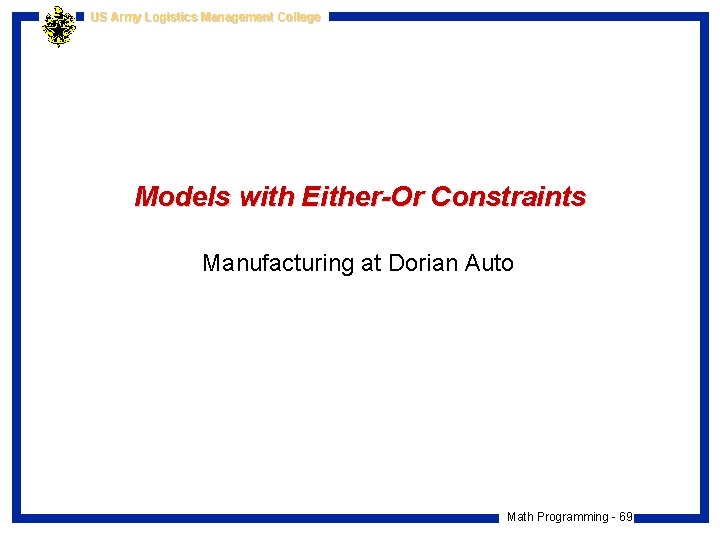 US Army Logistics Management College

Models with Either-Or Constraints

Manufacturing at Dorian Auto

Math Programming - 69